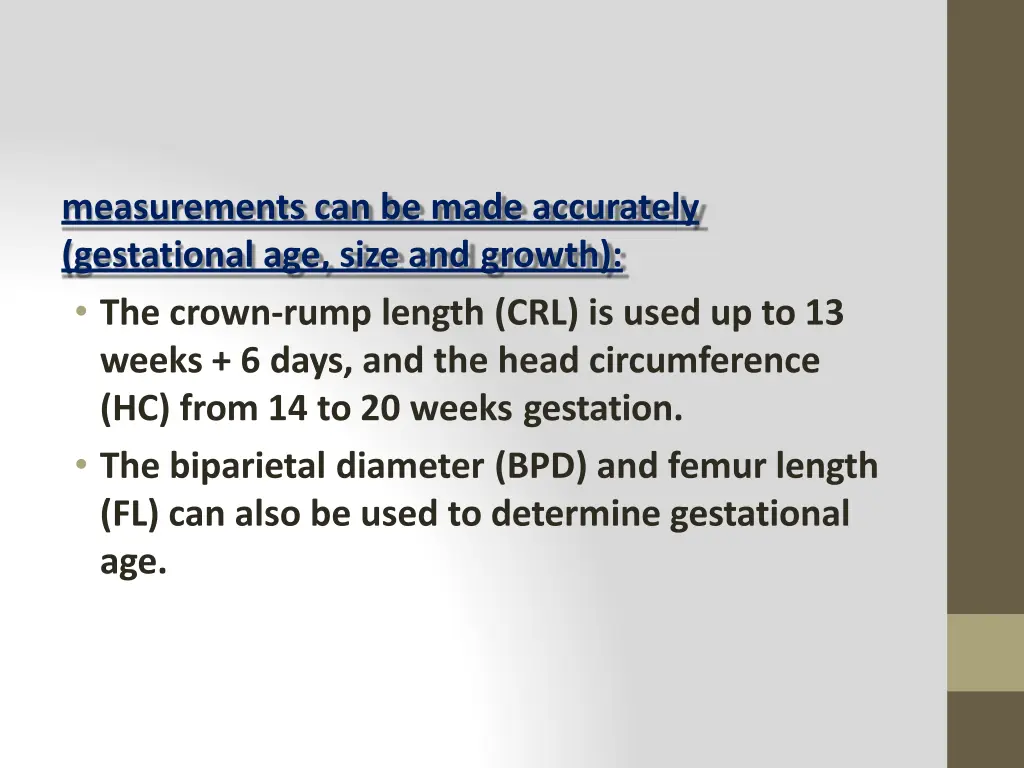 measurements can be made accurately (gestational age, size and growth):

• The crown-rump length (CRL) is used up to 13 weeks + 6 days, and the head circumference (HC) from 14 to 20 weeks gestation.

• The biparietal diameter (BPD) and femur length (FL) can also be used to determine gestational age.